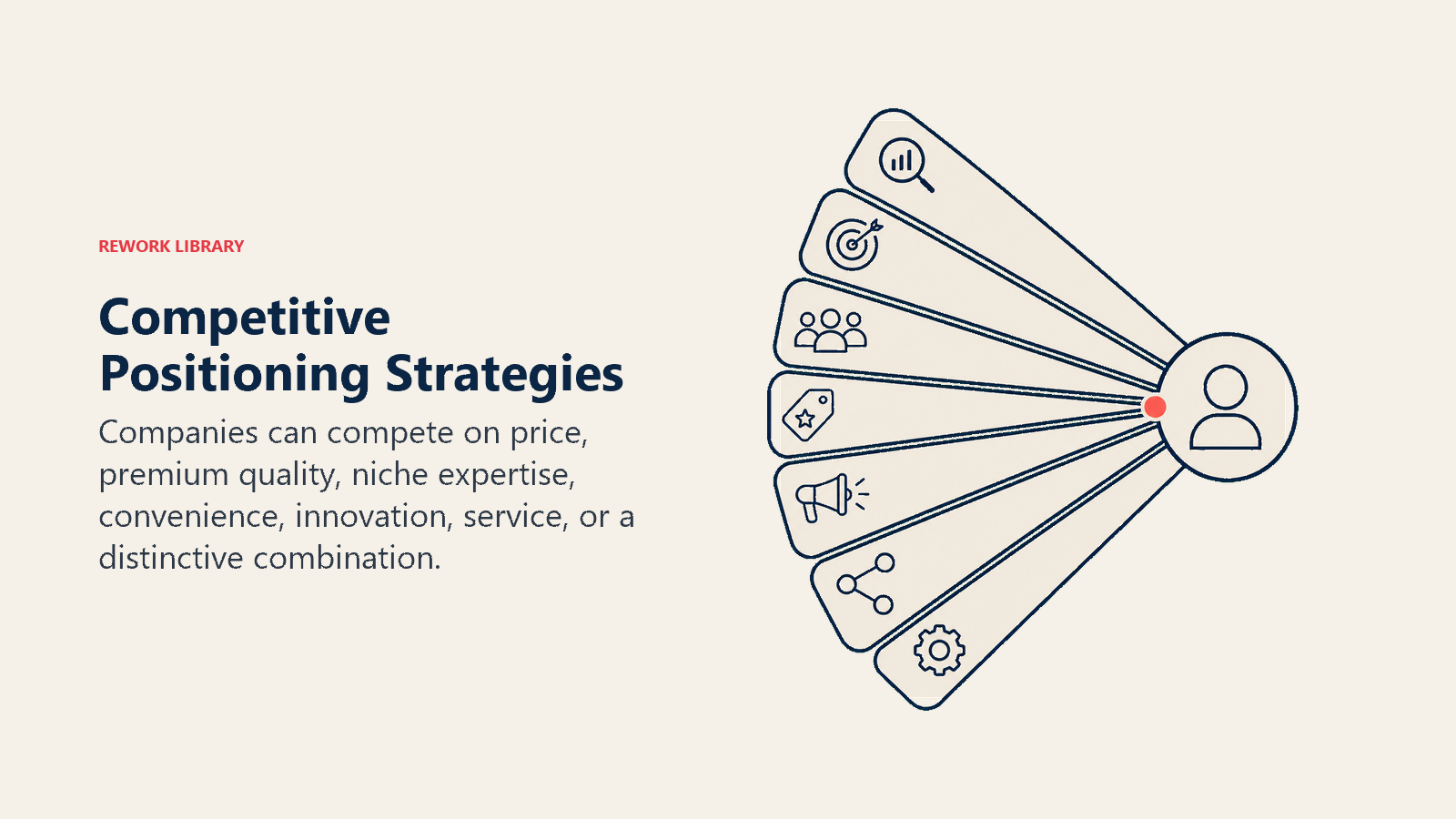 REWORK LIBRARY

Competitive Positioning Strategies

Companies can compete on price, premium quality, niche expertise, convenience, innovation, service, or a distinctive combination.